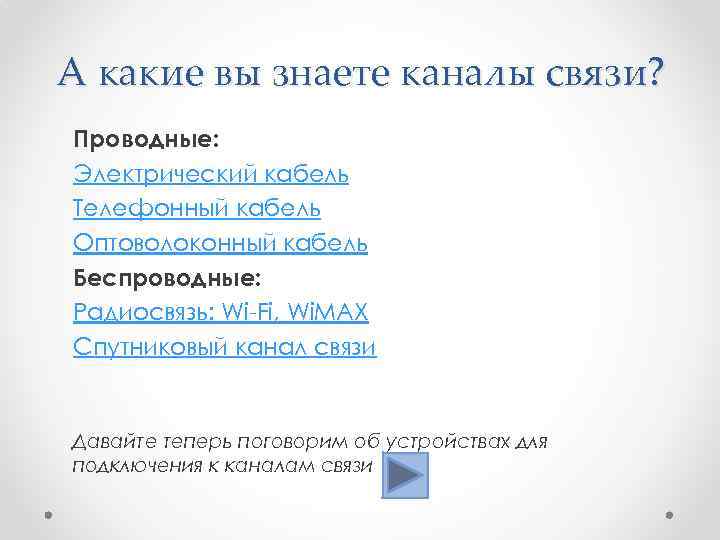 А какие вы знаете каналы связи?

Проводные:
Электрический кабель
Телефонный кабель
Оптоволоконный кабель
Беспроводные:
Радиосвязь: Wi-Fi, WiMAX
Спутниковый канал связи

Давайте теперь поговорим об устройствах для подключения к каналам связи